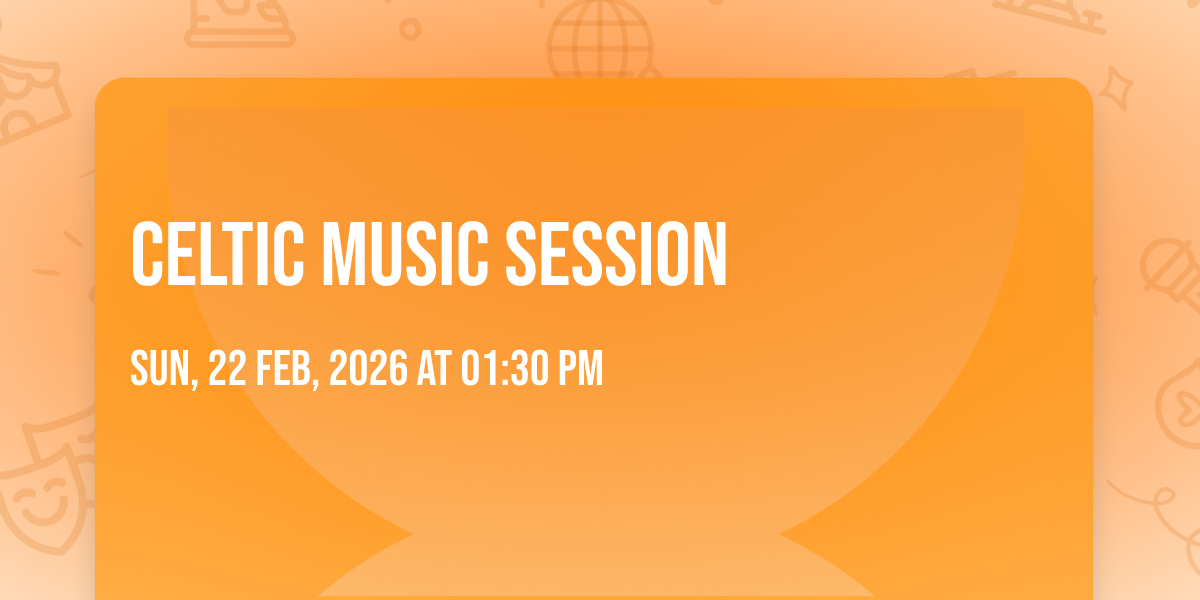 CELTIC MUSIC SESSION

SUN, 22 FEB, 2026 AT 01:30 PM